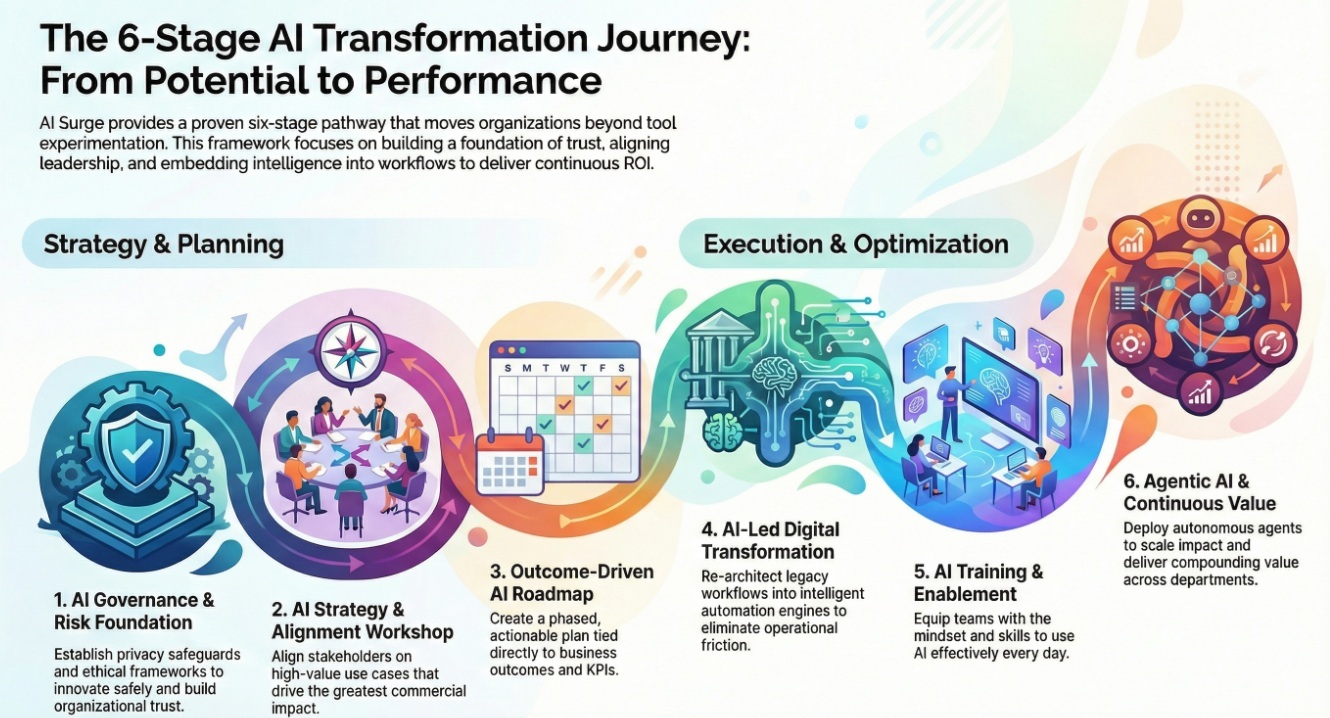 The 6-Stage AI Transformation Journey: From Potential to Performance

AI Surge provides a proven six-stage pathway that moves organizations beyond tool experimentation. This framework focuses on building a foundation of trust, aligning leadership, and embedding intelligence into workflows to deliver continuous ROI.

Strategy & Planning

Execution & Optimization

S M T W T F S

1. AI Governance & Risk Foundation
Establish privacy safeguards and ethical frameworks to innovate safely and build organizational trust.

2. AI Strategy & Alignment Workshop
Align stakeholders on high-value use cases that drive the greatest commercial impact.

3. Outcome-Driven AI Roadmap
Create a phased, actionable plan tied directly to business outcomes and KPIs.

4. AI-Led Digital Transformation
Re-architect legacy workflows into intelligent automation engines to eliminate operational friction.

5. AI Training & Enablement
Equip teams with the mindset and skills to use AI effectively every day.

6. Agentic AI & Continuous Value
Deploy autonomous agents to scale impact and deliver compounding value across departments.